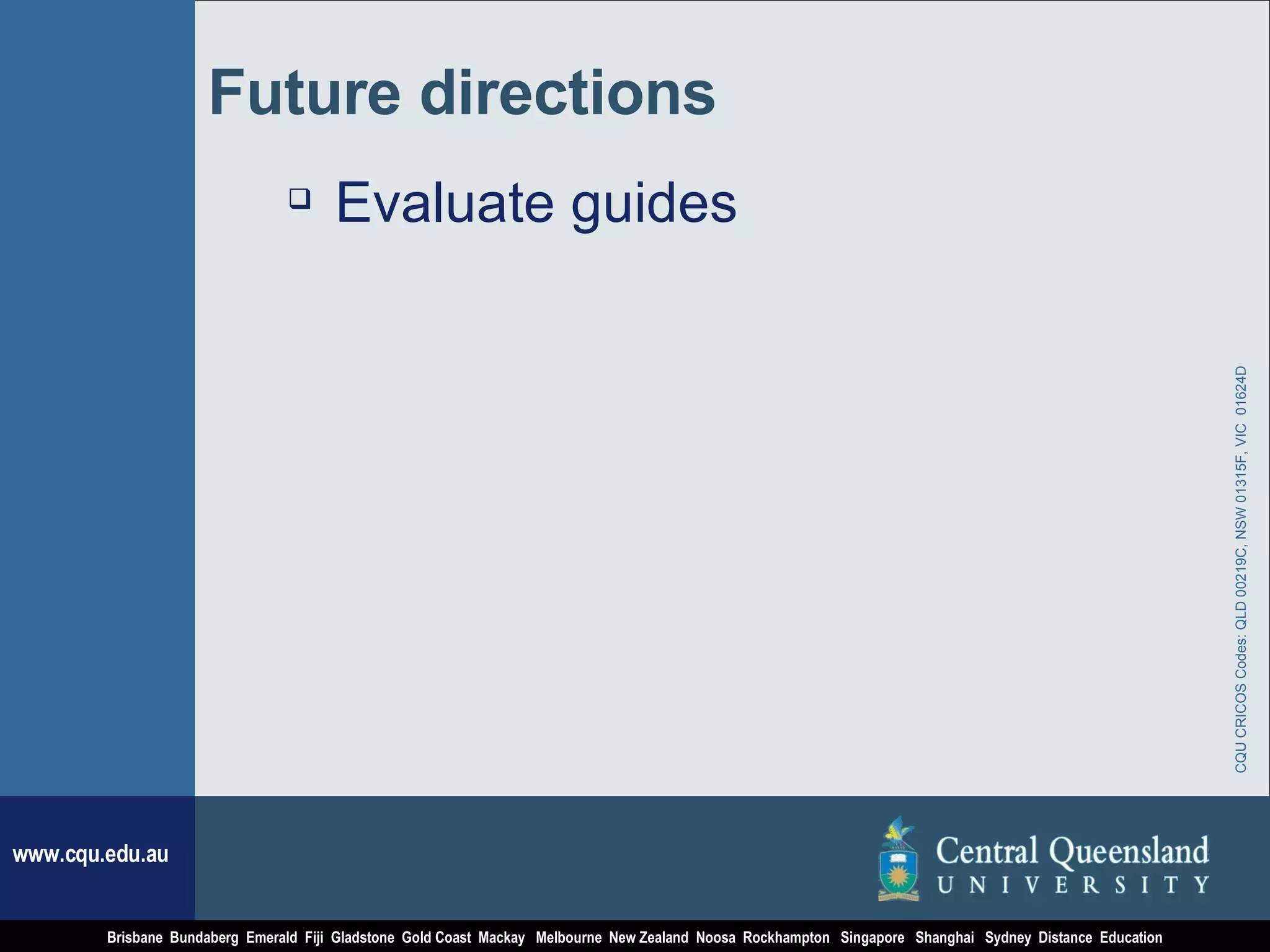 Future directions

❑ Evaluate guides

CQU CRICOS Codes: QLD 00219C, NSW 01315F, VIC 01624D

www.cqu.edu.au

Central Queensland
UNIVERSITY

Brisbane Bundaberg Emerald Fiji Gladstone Gold Coast Mackay Melbourne New Zealand Noosa Rockhampton Singapore Shanghai Sydney Distance Education